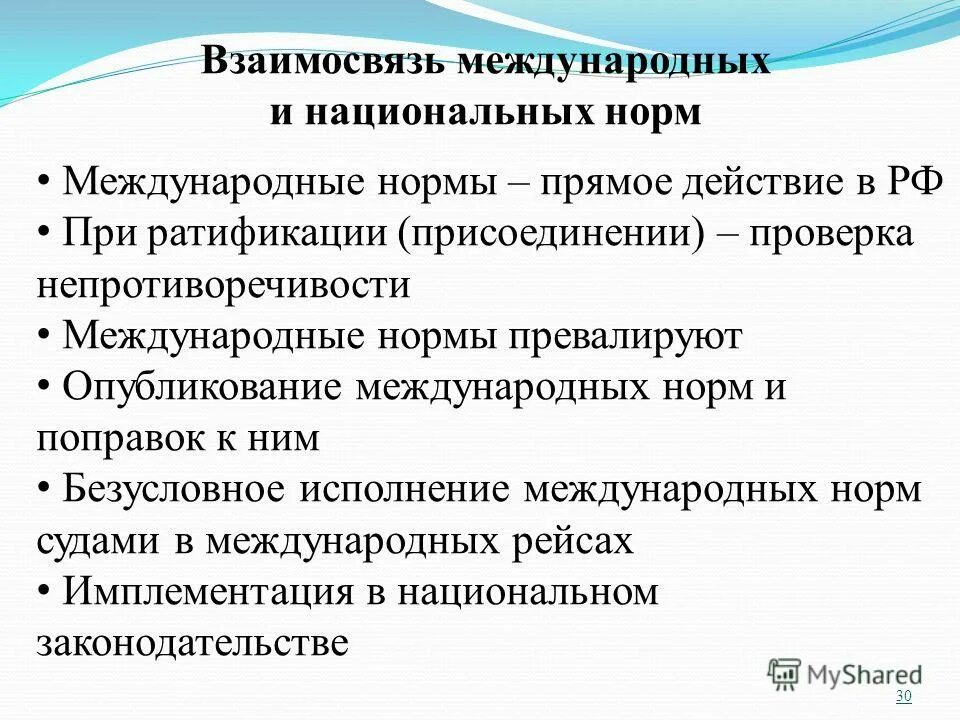 Взаимосвязь международных и национальных норм

• Международные нормы – прямое действие в РФ
• При ратификации (присоединении) – проверка непротиворечивости
• Международные нормы превалируют
• Опубликование международных норм и поправок к ним
• Безусловное исполнение международных норм судами в международных рейсах
• Имплементация в национальном законодательстве

MyShared
30